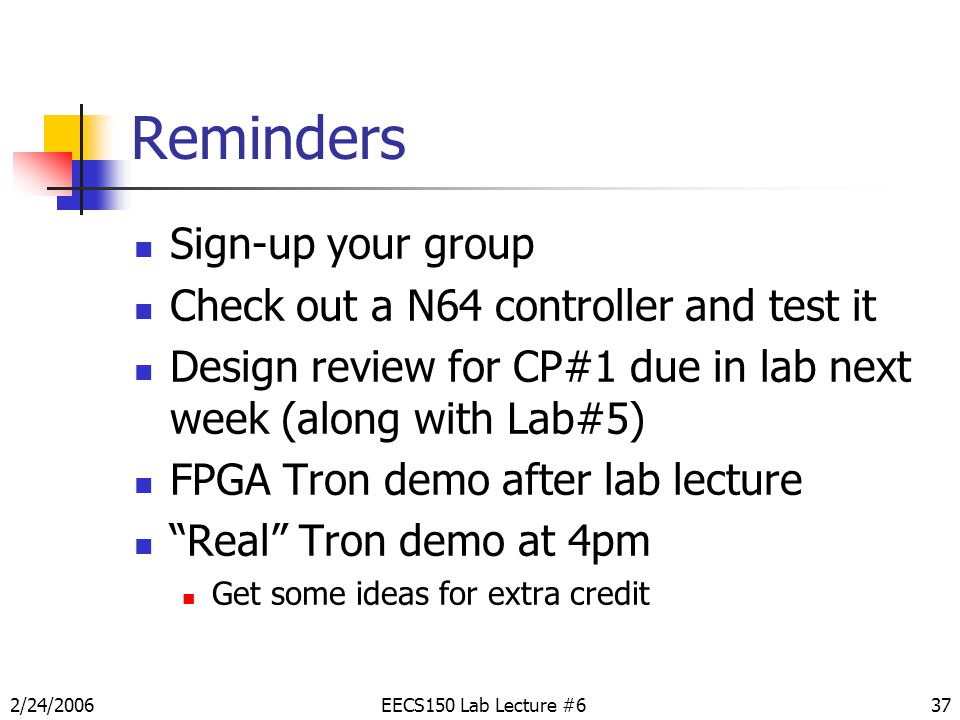 Reminders

- Sign-up your group
- Check out a N64 controller and test it
- Design review for CP#1 due in lab next week (along with Lab#5)
- FPGA Tron demo after lab lecture
- “Real” Tron demo at 4pm
  - Get some ideas for extra credit

2/24/2006

EECS150 Lab Lecture #6

37